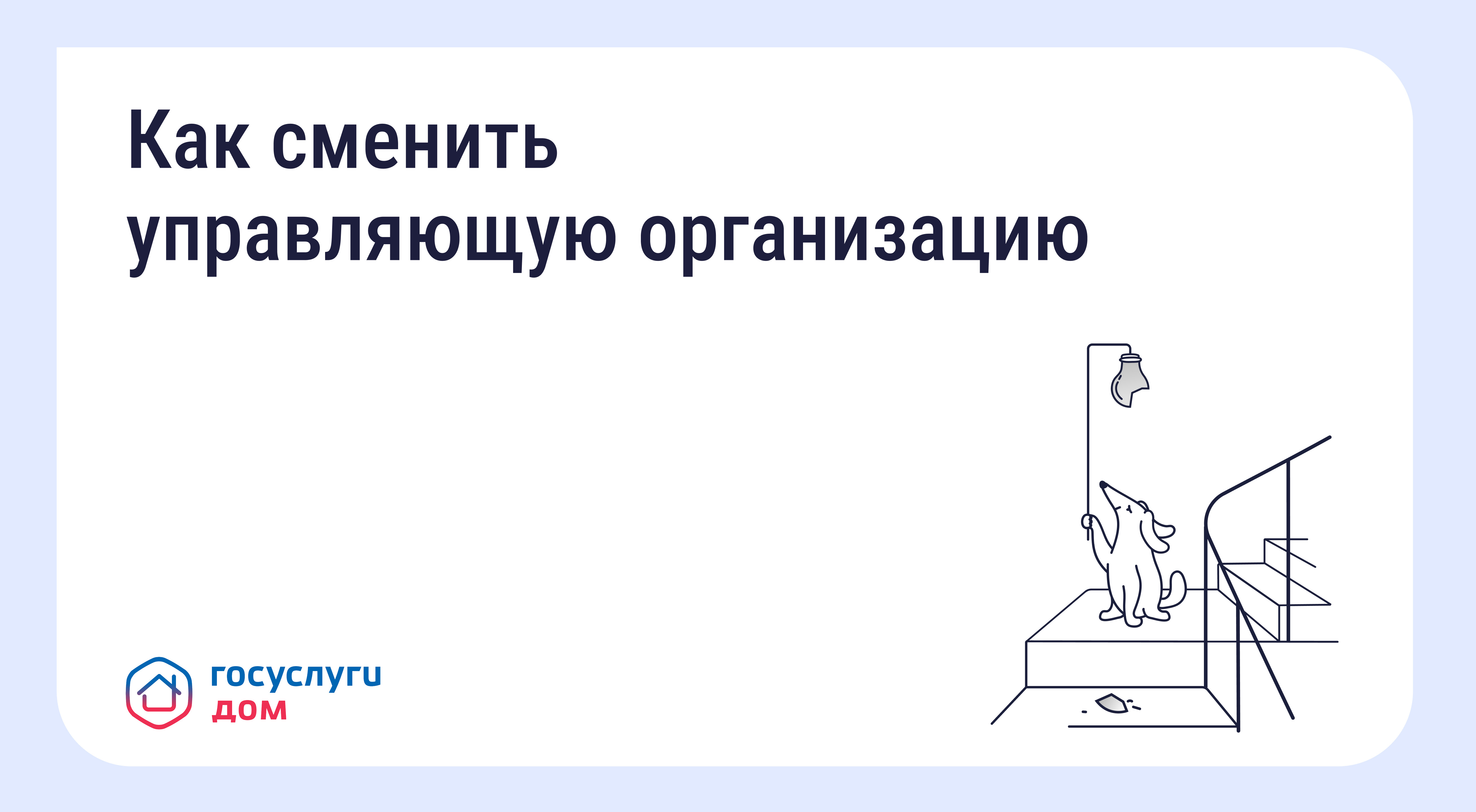 Как сменить управляющую организацию

госуслуги
дом